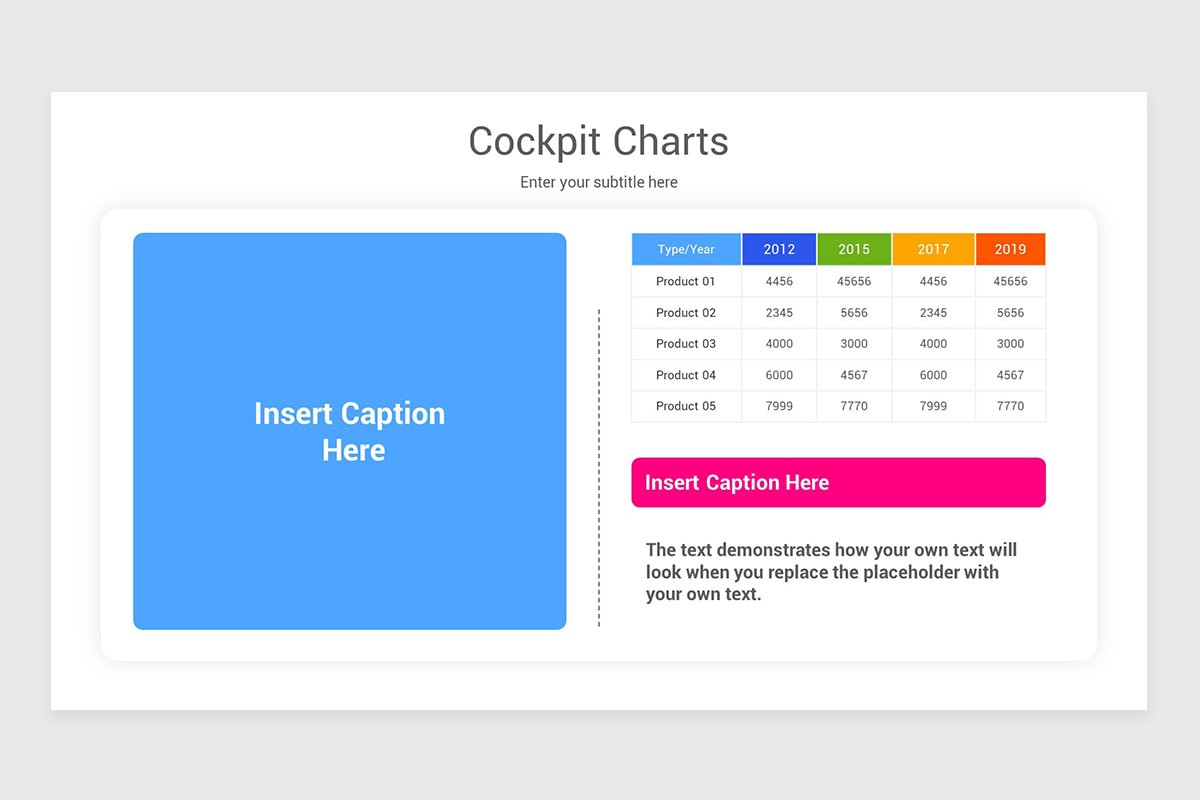 Cockpit Charts

Enter your subtitle here

Insert Caption Here

| Type/Year | 2012 | 2015 | 2017 | 2019 |
|---|---|---|---|---|
| Product 01 | 4456 | 45656 | 4456 | 45656 |
| Product 02 | 2345 | 5656 | 2345 | 5656 |
| Product 03 | 4000 | 3000 | 4000 | 3000 |
| Product 04 | 6000 | 4567 | 6000 | 4567 |
| Product 05 | 7999 | 7770 | 7999 | 7770 |

Insert Caption Here

The text demonstrates how your own text will look when you replace the placeholder with your own text.